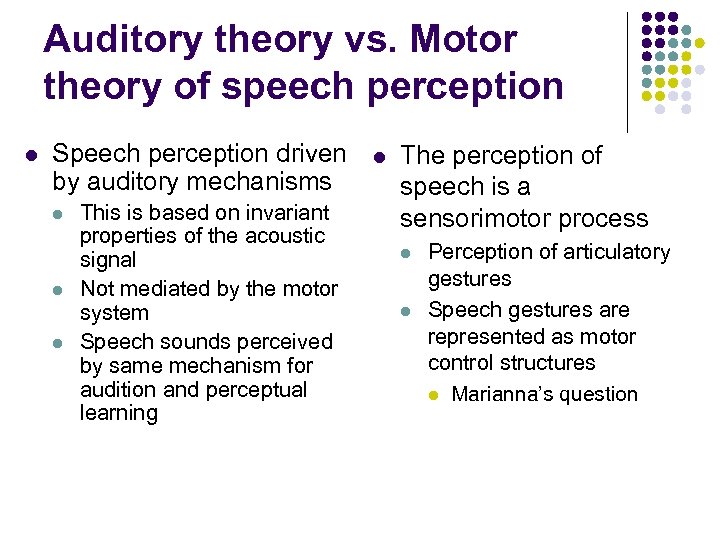 Auditory theory vs. Motor theory of speech perception

- Speech perception driven by auditory mechanisms
  - This is based on invariant properties of the acoustic signal
  - Not mediated by the motor system
  - Speech sounds perceived by same mechanism for audition and perceptual learning

- The perception of speech is a sensorimotor process
  - Perception of articulatory gestures
  - Speech gestures are represented as motor control structures
    - Marianna's question